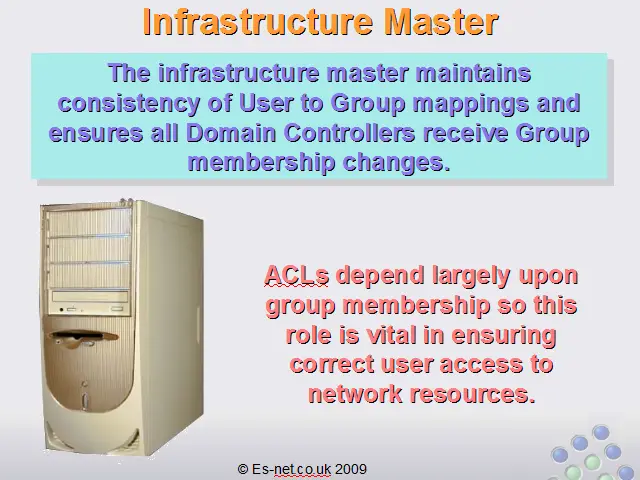 Infrastructure Master

The infrastructure master maintains consistency of User to Group mappings and ensures all Domain Controllers receive Group membership changes.

ACLs depend largely upon group membership so this role is vital in ensuring correct user access to network resources.

© Es-net.co.uk 2009